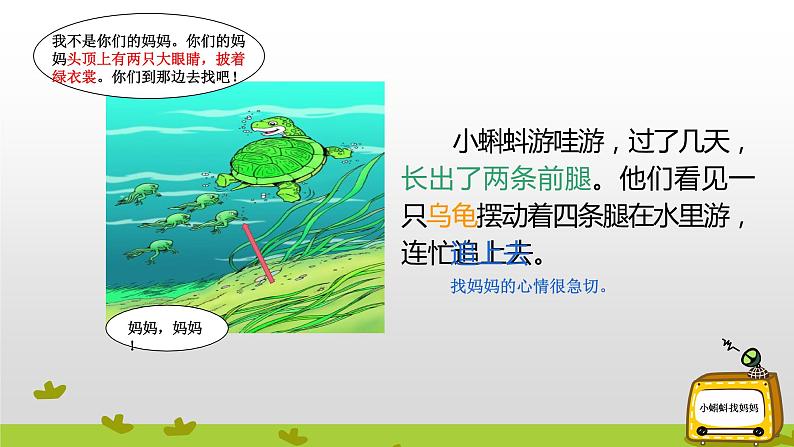 我不是你们的妈妈。你们的妈妈头顶上有两只大眼睛，披着绿衣裳。你们到那边去找吧！

妈妈，妈妈！

小蝌蚪游哇游，过了几天，长出了两条前腿。他们看见一只乌龟摆动着四条腿在水里游，连忙追上去。

找妈妈的心情很急切。

小蝌蚪找妈妈